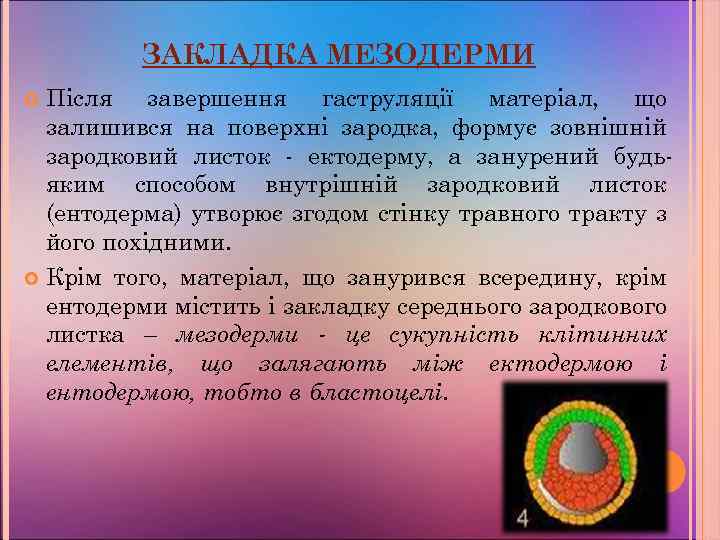 ЗАКЛАДКА МЕЗОДЕРМИ

Після завершення гаструляції матеріал, що залишився на поверхні зародка, формує зовнішній зародковий листок - ектодерму, а занурений будь-яким способом внутрішній зародковий листок (ентодерма) утворює згодом стінку травного тракту з його похідними.

Крім того, матеріал, що занурився всередину, крім ентодерми містить і закладку середнього зародкового листка – мезодерми - це сукупність клітинних елементів, що залягають між ектодермою і ентодермою, тобто в бластоцелі.

4